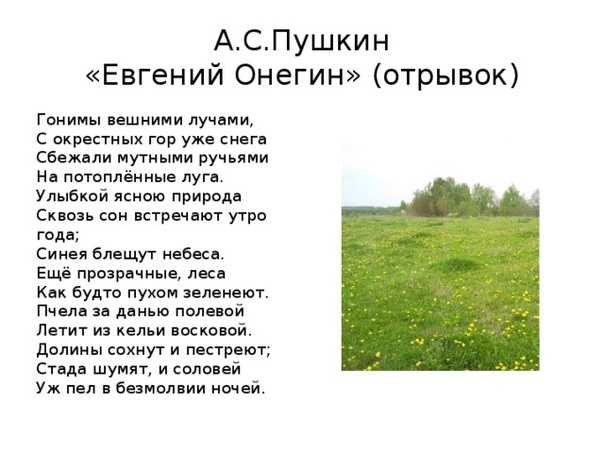 А.С.Пушкин
«Евгений Онегин» (отрывок)

Гонимы вешними лучами,
С окрестных гор уже снега
Сбежали мутными ручьями
На потоплённые луга.
Улыбкой ясною природа
Сквозь сон встречают утро года;
Синея блещут небеса.
Ещё прозрачные, леса
Как будто пухом зеленеют.
Пчела за данью полевой
Летит из кельи восковой.
Долины сохнут и пестреют;
Стада шумят, и соловей
Уж пел в безмолвии ночей.